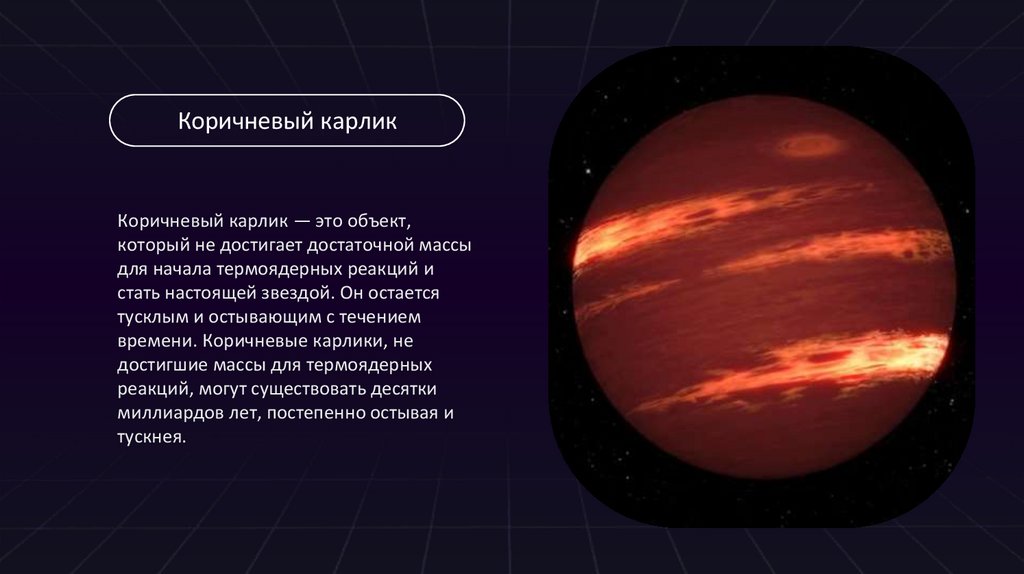 Коричневый карлик

Коричневый карлик — это объект, который не достигает достаточной массы для начала термоядерных реакций и стать настоящей звездой. Он остается тусклым и остывающим с течением времени. Коричневые карлики, не достигшие массы для термоядерных реакций, могут существовать десятки миллиардов лет, постепенно остывая и тускнея.